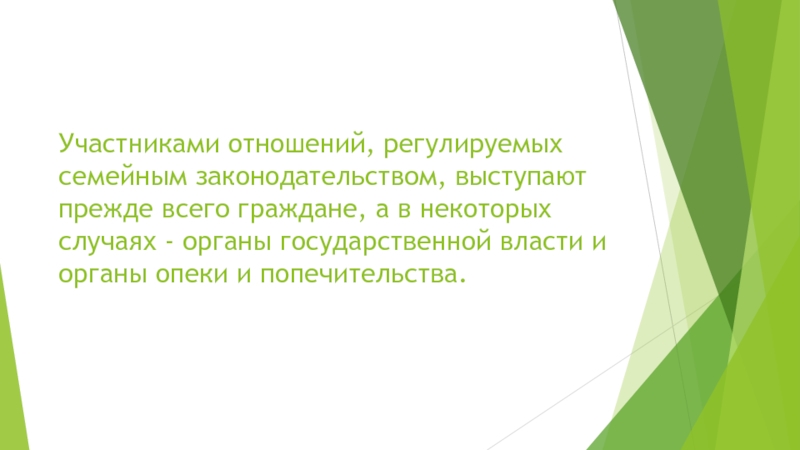 Участниками отношений, регулируемых семейным законодательством, выступают прежде всего граждане, а в некоторых случаях - органы государственной власти и органы опеки и попечительства.